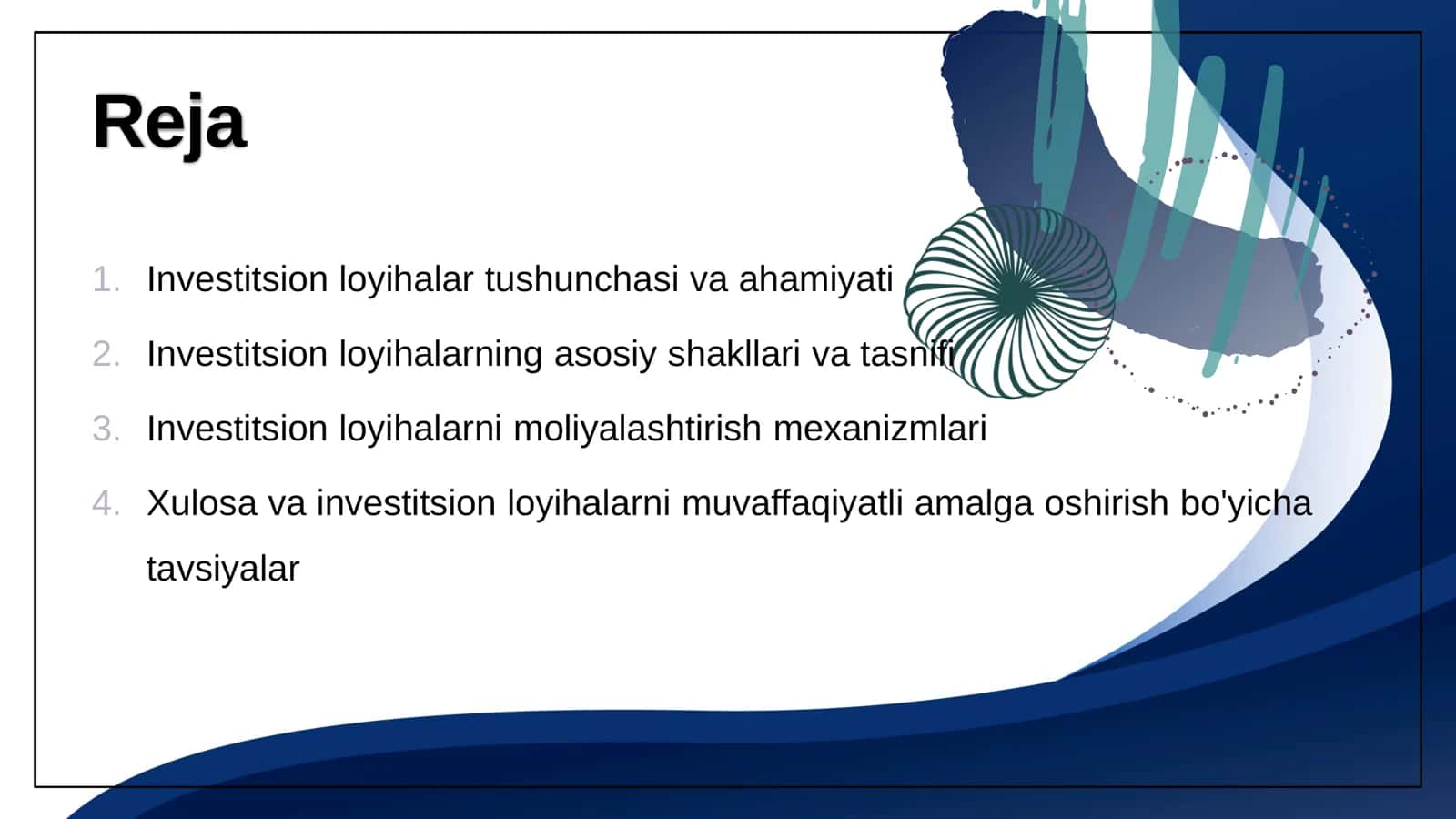 Reja

1. Investitsion loyihalar tushunchasi va ahamiyati
2. Investitsion loyihalarning asosiy shakllari va tasnifi
3. Investitsion loyihalarni moliyalashtirish mexanizmlari
4. Xulosa va investitsion loyihalarni muvaffaqiyatli amalga oshirish bo'yicha tavsiyalar